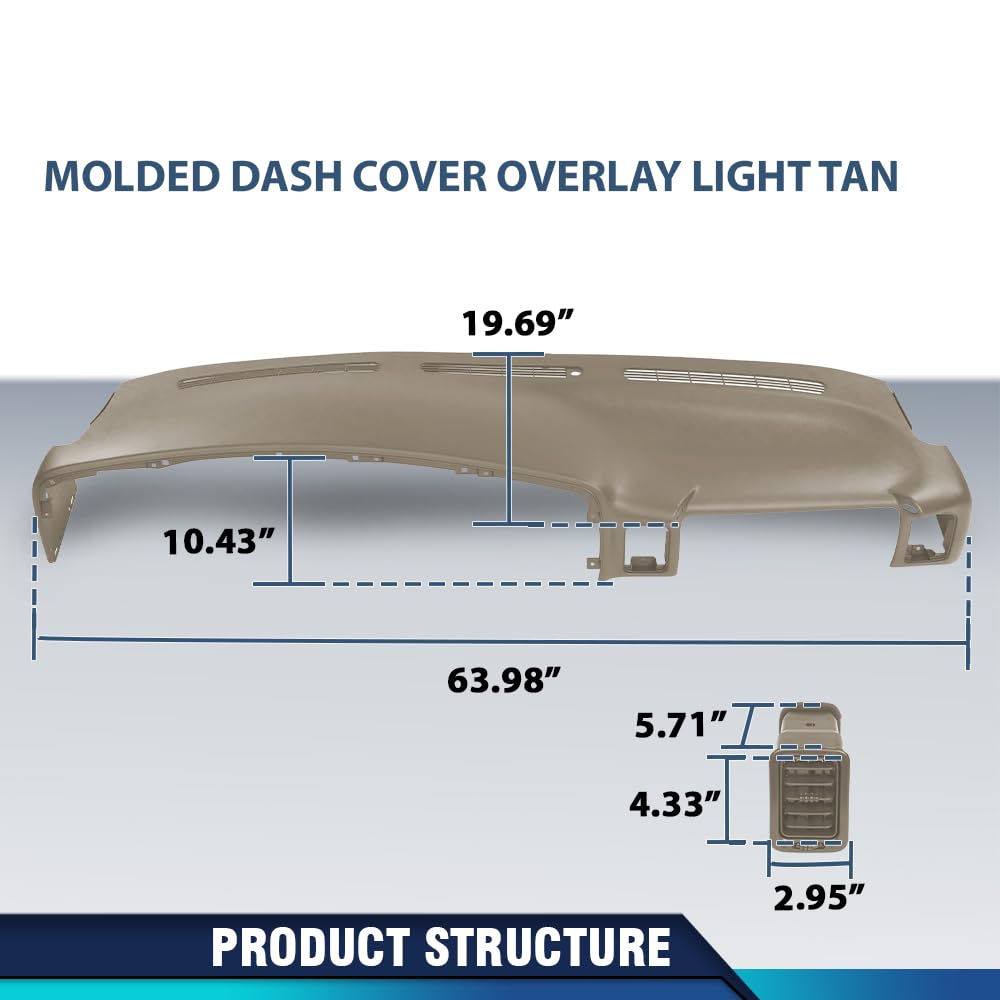 MOLDED DASH COVER OVERLAY LIGHT TAN

19.69”

10.43”

63.98”

5.71”

4.33”

2.95”

PRODUCT STRUCTURE